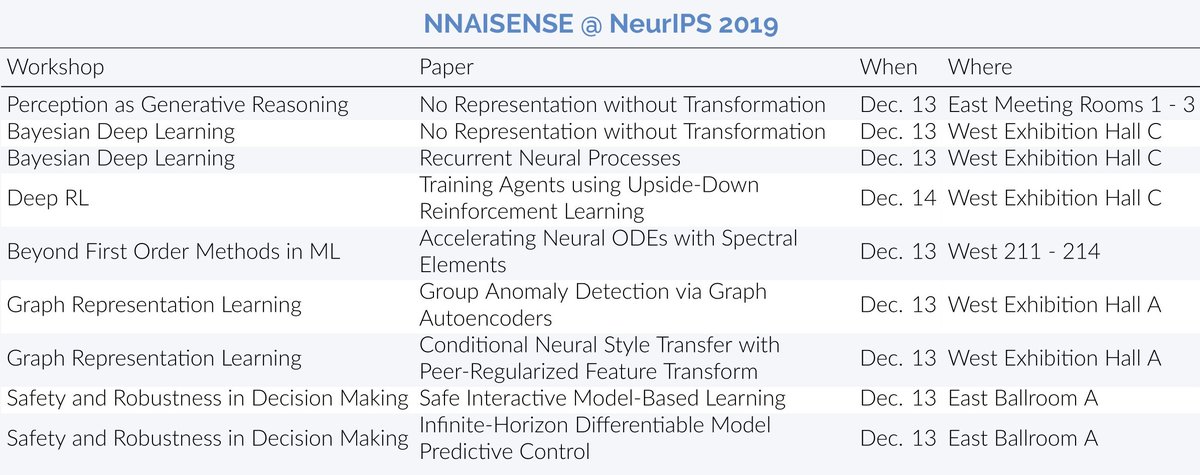 NNAISENSE @ NeurIPS 2019

| Workshop | Paper | When | Where |
|---|---|---|---|
| Perception as Generative Reasoning | No Representation without Transformation | Dec. 13 | East Meeting Rooms 1 - 3 |
| Bayesian Deep Learning | No Representation without Transformation | Dec. 13 | West Exhibition Hall C |
| Bayesian Deep Learning | Recurrent Neural Processes | Dec. 13 | West Exhibition Hall C |
| Deep RL | Training Agents using Upside-Down Reinforcement Learning | Dec. 14 | West Exhibition Hall C |
| Beyond First Order Methods in ML | Accelerating Neural ODEs with Spectral Elements | Dec. 13 | West 211 - 214 |
| Graph Representation Learning | Group Anomaly Detection via Graph Autoencoders | Dec. 13 | West Exhibition Hall A |
| Graph Representation Learning | Conditional Neural Style Transfer with Peer-Regularized Feature Transform | Dec. 13 | West Exhibition Hall A |
| Safety and Robustness in Decision Making | Safe Interactive Model-Based Learning | Dec. 13 | East Ballroom A |
| Safety and Robustness in Decision Making | Infinite-Horizon Differentiable Model Predictive Control | Dec. 13 | East Ballroom A |